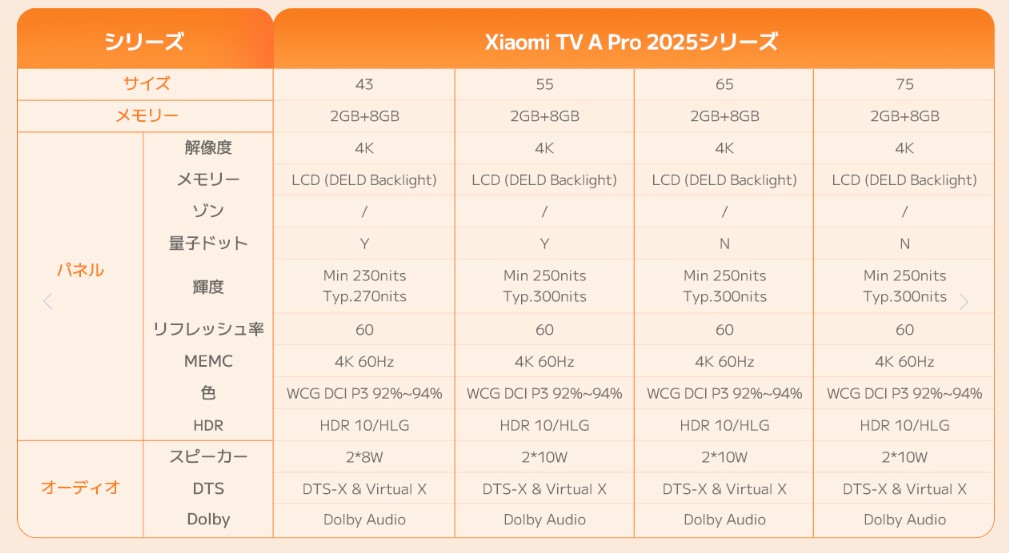 | シリーズ | | Xiaomi TV A Pro 2025シリーズ | | | |
|---|---|---|---|---|---|
| サイズ | | 43 | 55 | 65 | 75 |
| メモリー | | 2GB+8GB | 2GB+8GB | 2GB+8GB | 2GB+8GB |
| パネル | 解像度 | 4K | 4K | 4K | 4K |
| | メモリー | LCD (DELD Backlight) | LCD (DELD Backlight) | LCD (DELD Backlight) | LCD (DELD Backlight) |
| | ゾン | / | / | / | / |
| | 量子ドット | Y | Y | N | N |
| | 輝度 | Min 230nits Typ.270nits | Min 250nits Typ.300nits | Min 250nits Typ.300nits | Min 250nits Typ.300nits |
| | リフレッシュ率 | 60 | 60 | 60 | 60 |
| | MEMC | 4K 60Hz | 4K 60Hz | 4K 60Hz | 4K 60Hz |
| | 色 | WCG DCI P3 92%~94% | WCG DCI P3 92%~94% | WCG DCI P3 92%~94% | WCG DCI P3 92%~94% |
| | HDR | HDR 10/HLG | HDR 10/HLG | HDR 10/HLG | HDR 10/HLG |
| オーディオ | スピーカー | 2*8W | 2*10W | 2*10W | 2*10W |
| | DTS | DTS-X & Virtual X | DTS-X & Virtual X | DTS-X & Virtual X | DTS-X & Virtual X |
| | Dolby | Dolby Audio | Dolby Audio | Dolby Audio | Dolby Audio |